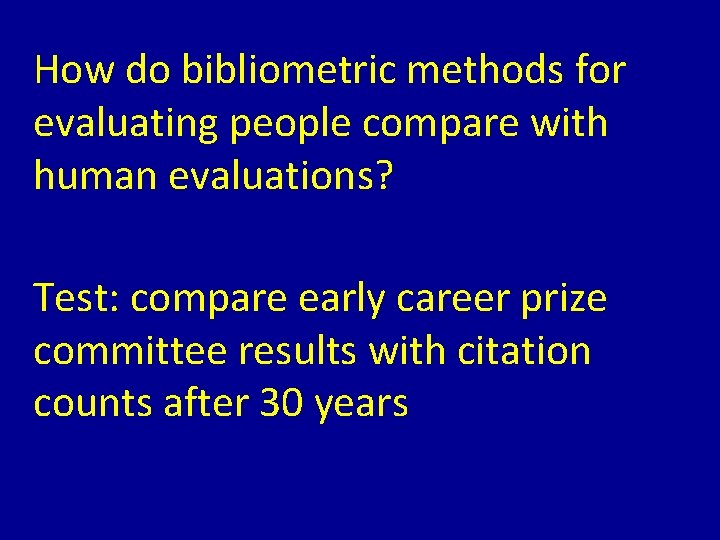 How do bibliometric methods for evaluating people compare with human evaluations?

Test: compare early career prize committee results with citation counts after 30 years